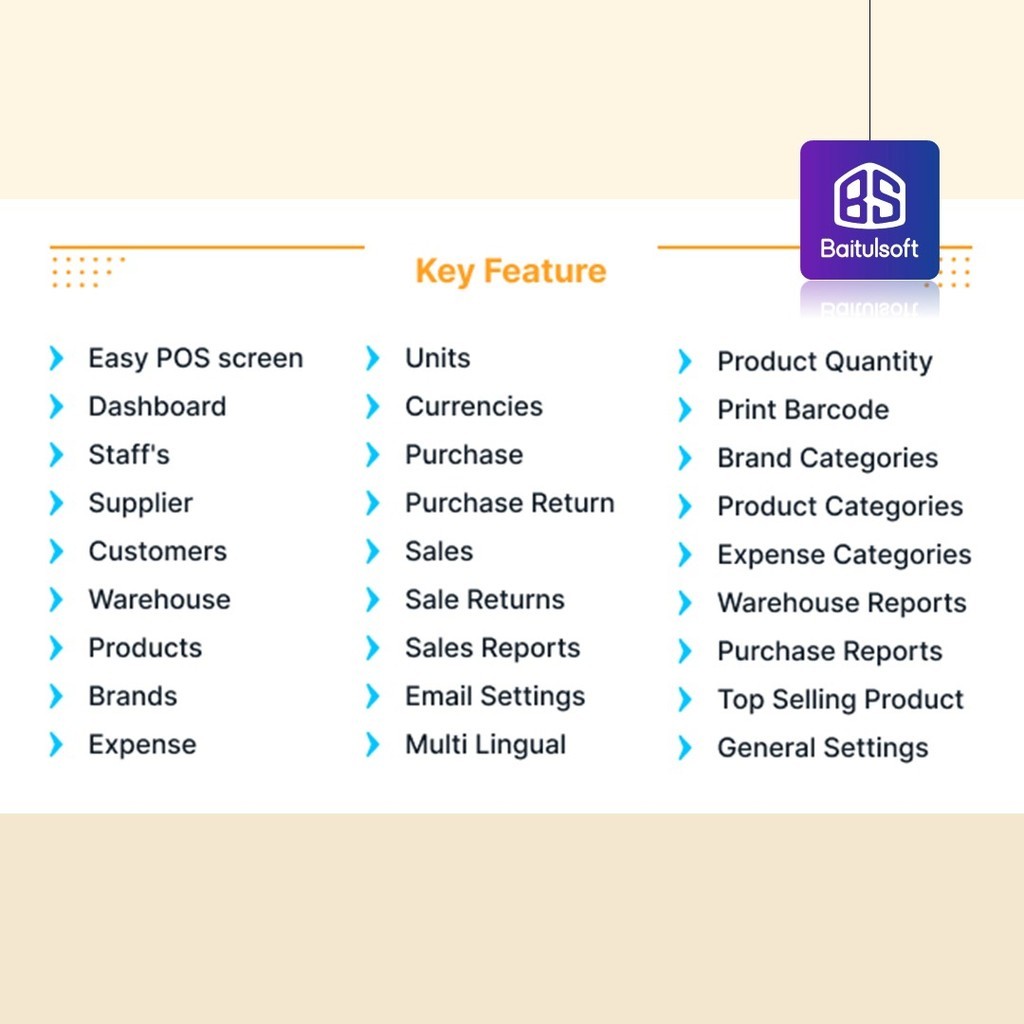 BS
Baitulsoft

Key Feature

Easy POS screen
Dashboard
Staff's
Supplier
Customers
Warehouse
Products
Brands
Expense

Units
Currencies
Purchase
Purchase Return
Sales
Sale Returns
Sales Reports
Email Settings
Multi Lingual

Product Quantity
Print Barcode
Brand Categories
Product Categories
Expense Categories
Warehouse Reports
Purchase Reports
Top Selling Product
General Settings